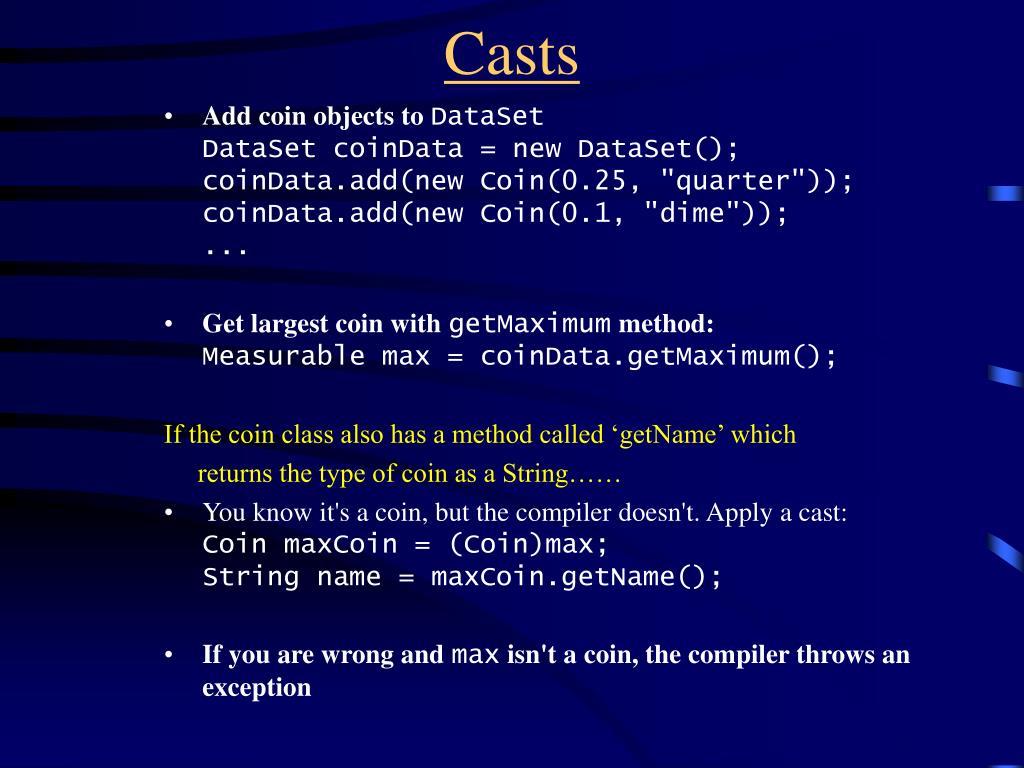 Casts

• Add coin objects to DataSet
DataSet coinData = new DataSet();
coinData.add(new Coin(0.25, "quarter"));
coinData.add(new Coin(0.1, "dime"));
...

• Get largest coin with getMaximum method:
Measurable max = coinData.getMaximum();

If the coin class also has a method called ‘getName’ which returns the type of coin as a String……

• You know it's a coin, but the compiler doesn't. Apply a cast:
Coin maxCoin = (Coin)max;
String name = maxCoin.getName();

• If you are wrong and max isn't a coin, the compiler throws an exception